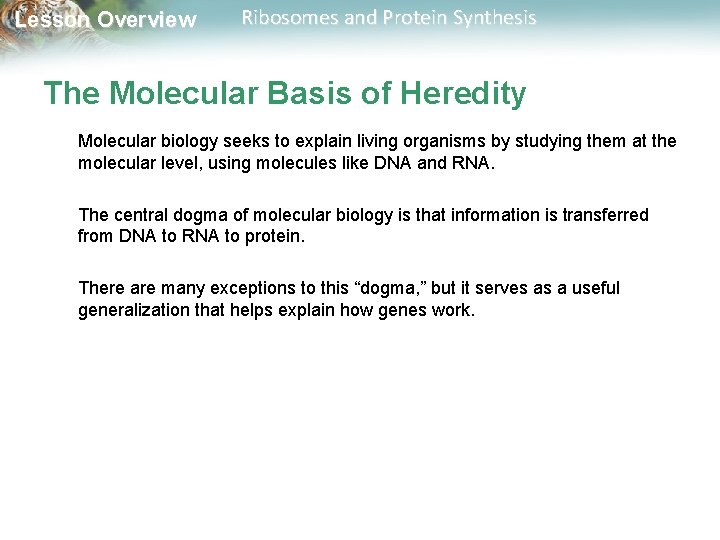 Lesson Overview Ribosomes and Protein Synthesis

The Molecular Basis of Heredity

Molecular biology seeks to explain living organisms by studying them at the molecular level, using molecules like DNA and RNA.

The central dogma of molecular biology is that information is transferred from DNA to RNA to protein.

There are many exceptions to this “dogma,” but it serves as a useful generalization that helps explain how genes work.